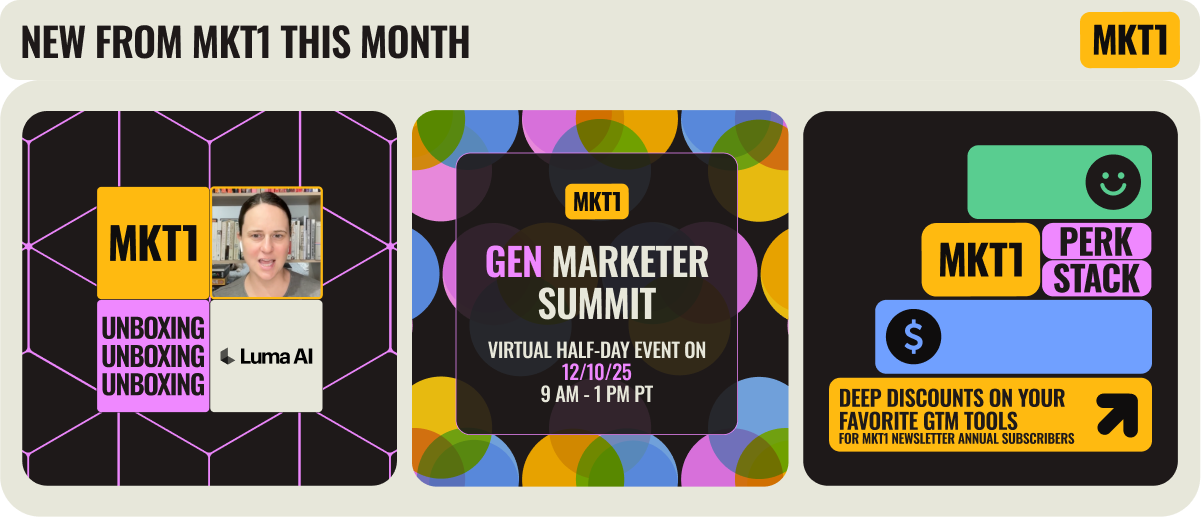 NEW FROM MKT1 THIS MONTH

MKT1

MKT1

UNBOXING
UNBOXING
UNBOXING

Luma AI

MKT1

GEN MARKETER SUMMIT

VIRTUAL HALF-DAY EVENT ON 12/10/25
9 AM - 1 PM PT

MKT1 PERK STACK

$

DEEP DISCOUNTS ON YOUR FAVORITE GTM TOOLS
FOR MKT1 NEWSLETTER ANNUAL SUBSCRIBERS